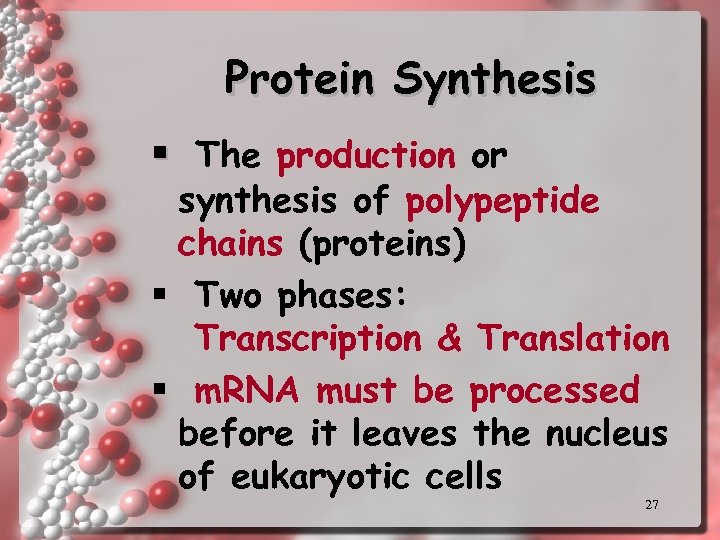 Protein Synthesis

▪ The production or synthesis of polypeptide chains (proteins)

▪ Two phases: Transcription & Translation

▪ mRNA must be processed before it leaves the nucleus of eukaryotic cells

27